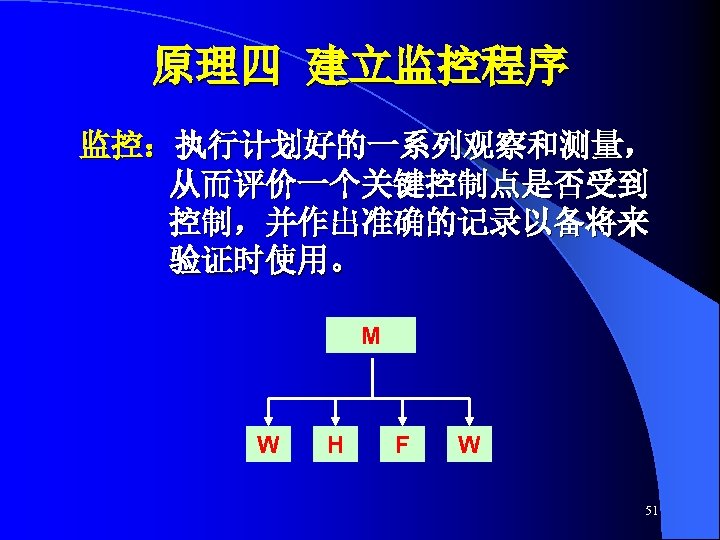 原理四 建立监控程序

监控：执行计划好的一系列观察和测量，从而评价一个关键控制点是否受到控制，并作出准确的记录以备将来验证时使用。

M

W H F W

51